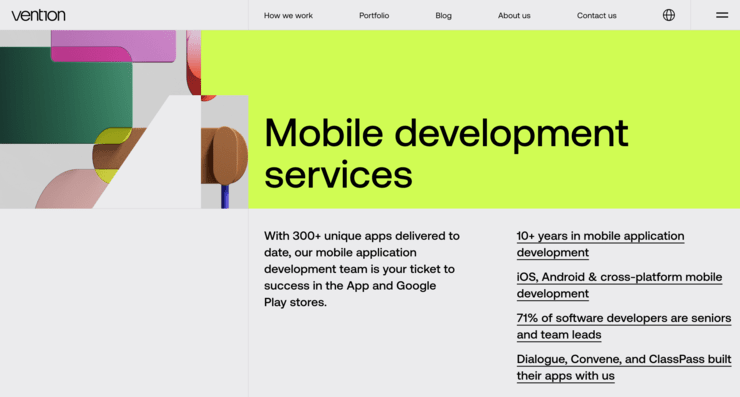 vention

How we work Portfolio Blog About us Contact us

Mobile development services

With 300+ unique apps delivered to date, our mobile application development team is your ticket to success in the App and Google Play stores.

10+ years in mobile application development

iOS, Android & cross-platform mobile development

71% of software developers are seniors and team leads

Dialogue, Convene, and ClassPass built their apps with us